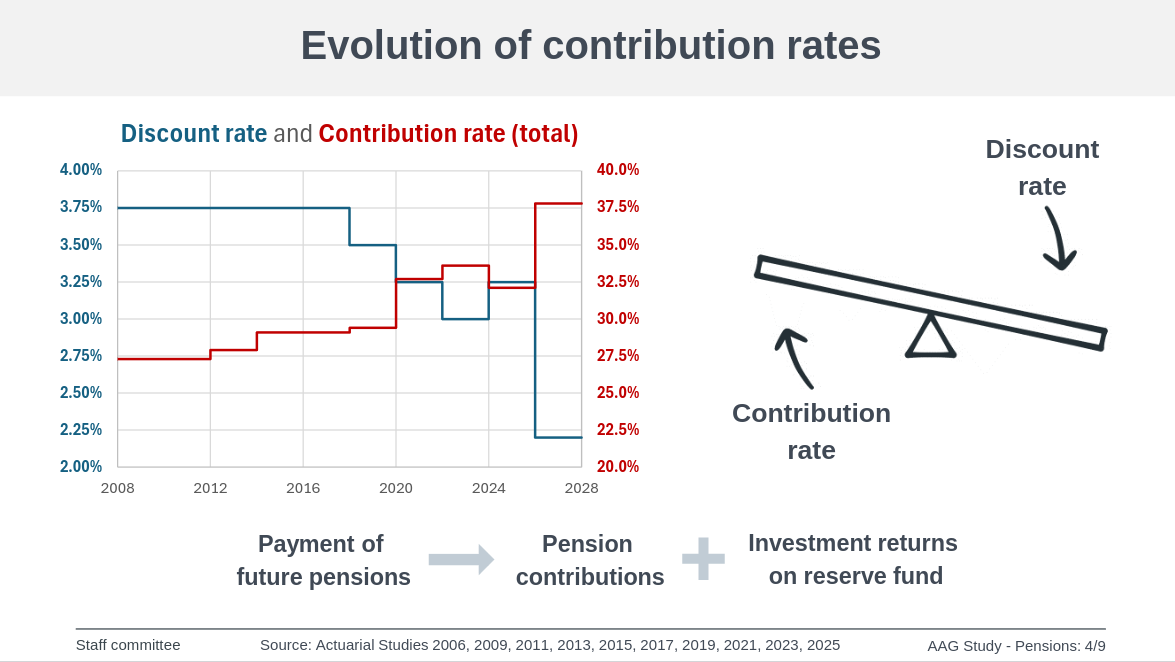 Evolution of contribution rates

Discount rate and Contribution rate (total)

4.00%
3.75%
3.50%
3.25%
3.00%
2.75%
2.50%
2.25%
2.00%

40.0%
37.5%
35.0%
32.5%
30.0%
27.5%
25.0%
22.5%
20.0%

2008 2012 2016 2020 2024 2028

Discount rate

Contribution rate

Payment of future pensions

Pension contributions

Investment returns on reserve fund

Staff committee

Source: Actuarial Studies 2006, 2009, 2011, 2013, 2015, 2017, 2019, 2021, 2023, 2025

AAG Study - Pensions: 4/9